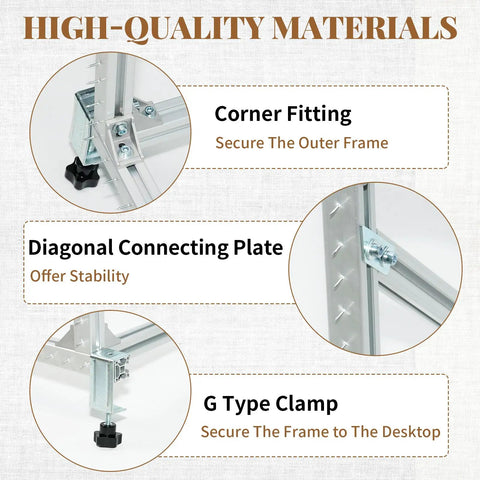 HIGH-QUALITY MATERIALS

Corner Fitting

Secure The Outer Frame

Diagonal Connecting Plate

Offer Stability

G Type Clamp

Secure The Frame to The Desktop